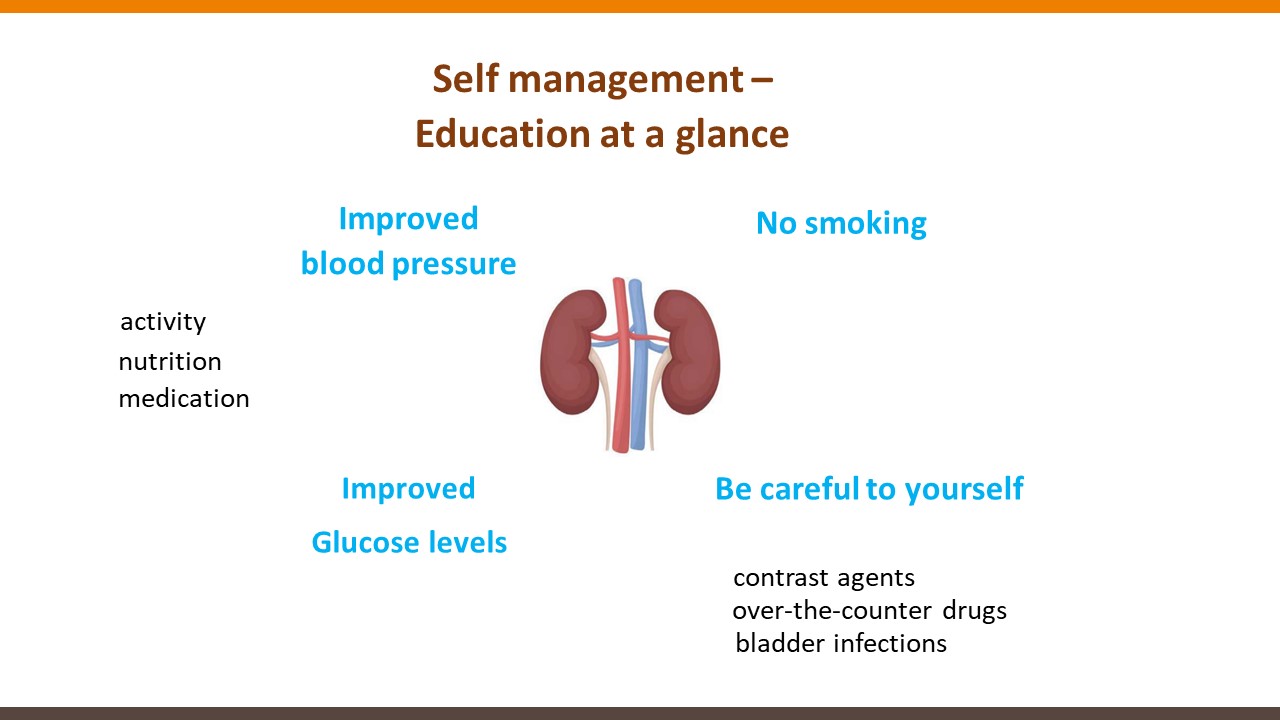 Self management –
Education at a glance

Improved
blood pressure

No smoking

activity
nutrition
medication

Improved
Glucose levels

Be careful to yourself

contrast agents
over-the-counter drugs
bladder infections